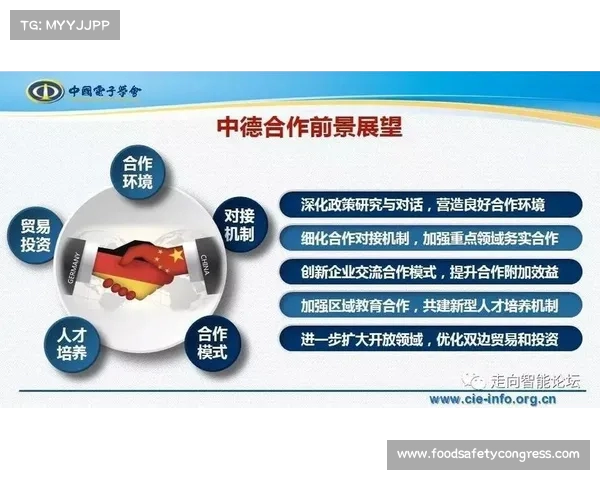 TG: MYYJJPP

中國電子學會

中德合作前景展望

合作环境

对接机制

贸易投资

GERMANY

CHINA

人才培养

合作模式

深化政策研究与对话，营造良好合作环境

细化合作对接机制，加强重点领域务实合作

创新企业交流合作模式，提升合作附加效益

加强区域教育合作，共建新型人才培养机制

进一步扩大开放领域，优化双边贸易和投资

走向智能论坛

www.cie-info.org.cn

www.foodsafetycongress.com